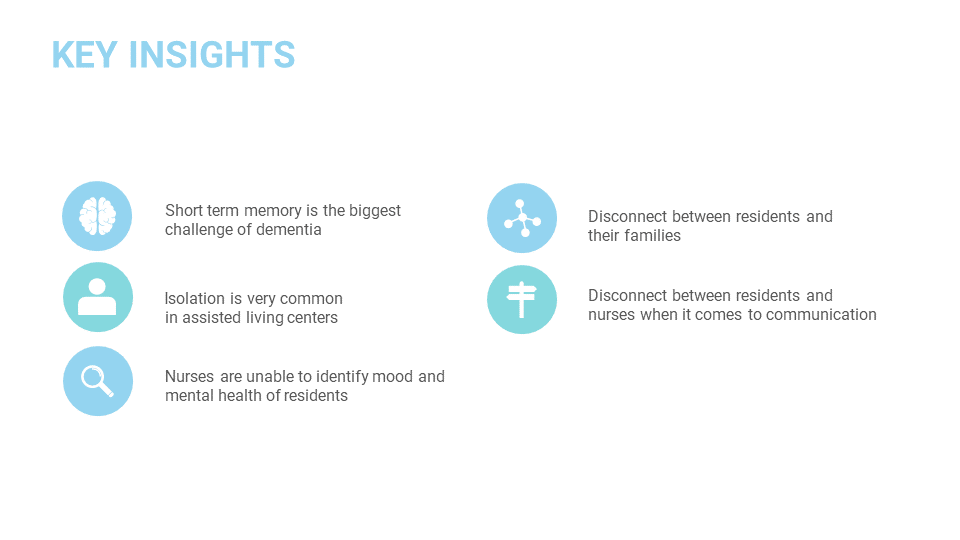 KEY INSIGHTS

Short term memory is the biggest challenge of dementia

Isolation is very common in assisted living centers

Nurses are unable to identify mood and mental health of residents

Disconnect between residents and their families

Disconnect between residents and nurses when it comes to communication